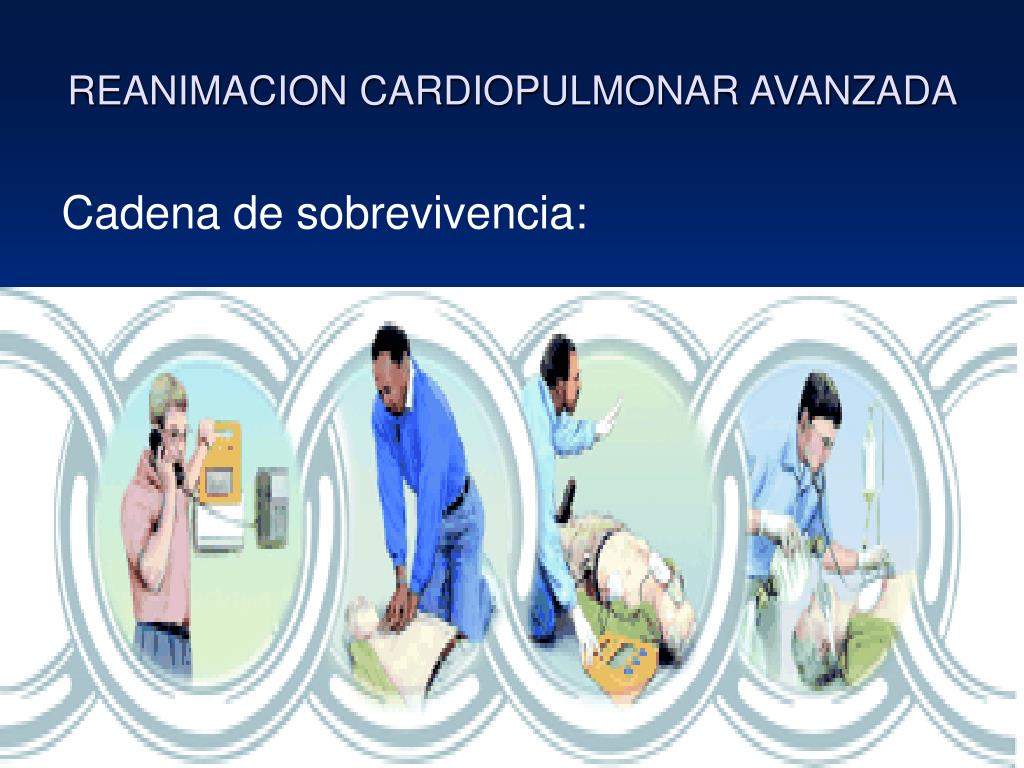 REANIMACION CARDIOPULMONAR AVANZADA

Cadena de sobrevivencia: